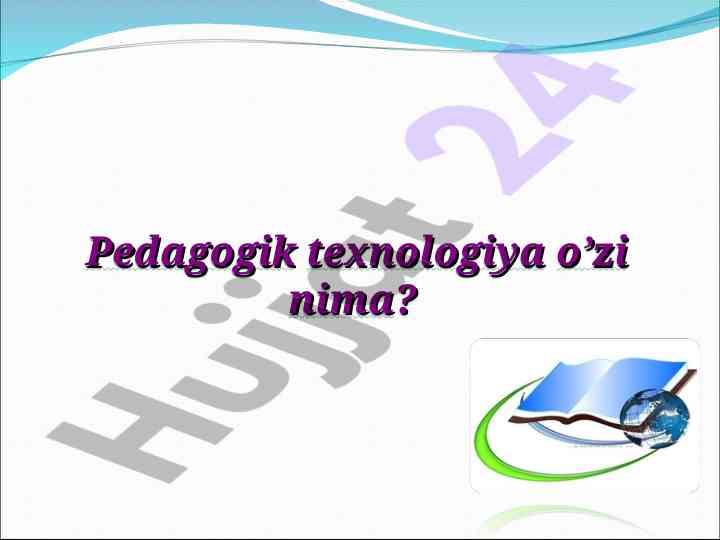 Pedagogik texnologiya o’zi nima?

Hujjat 24